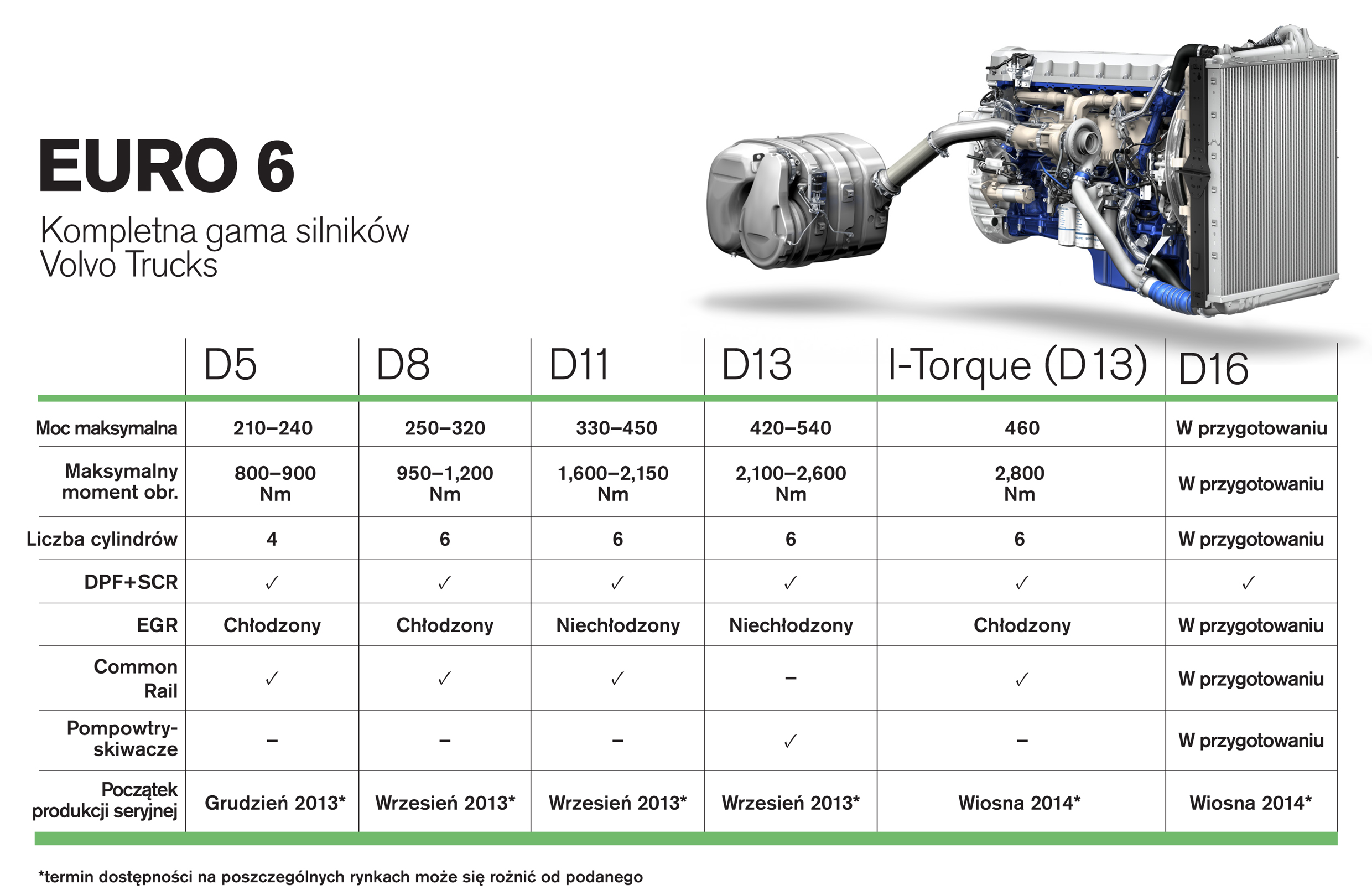 EURO 6

Kompletna gama silników Volvo Trucks

| | D5 | D8 | D11 | D13 | I-Torque (D13) | D16 |
|---|---|---|---|---|---|---|
| Moc maksymalna | 210–240 | 250–320 | 330–450 | 420–540 | 460 | W przygotowaniu |
| Maksymalny moment obr. | 800–900 Nm | 950–1,200 Nm | 1,600–2,150 Nm | 2,100–2,600 Nm | 2,800 Nm | W przygotowaniu |
| Liczba cylindrów | 4 | 6 | 6 | 6 | 6 | W przygotowaniu |
| DPF+SCR | ✓ | ✓ | ✓ | ✓ | ✓ | ✓ |
| EGR | Chłodzony | Chłodzony | Niechłodzony | Niechłodzony | Chłodzony | W przygotowaniu |
| Common Rail | ✓ | ✓ | ✓ | – | ✓ | W przygotowaniu |
| Pompowtryskiwacze | – | – | – | ✓ | – | W przygotowaniu |
| Początek produkcji seryjnej | Grudzień 2013* | Wrzesień 2013* | Wrzesień 2013* | Wrzesień 2013* | Wiosna 2014* | Wiosna 2014* |

*termin dostępności na poszczególnych rynkach może się rożnić od podanego